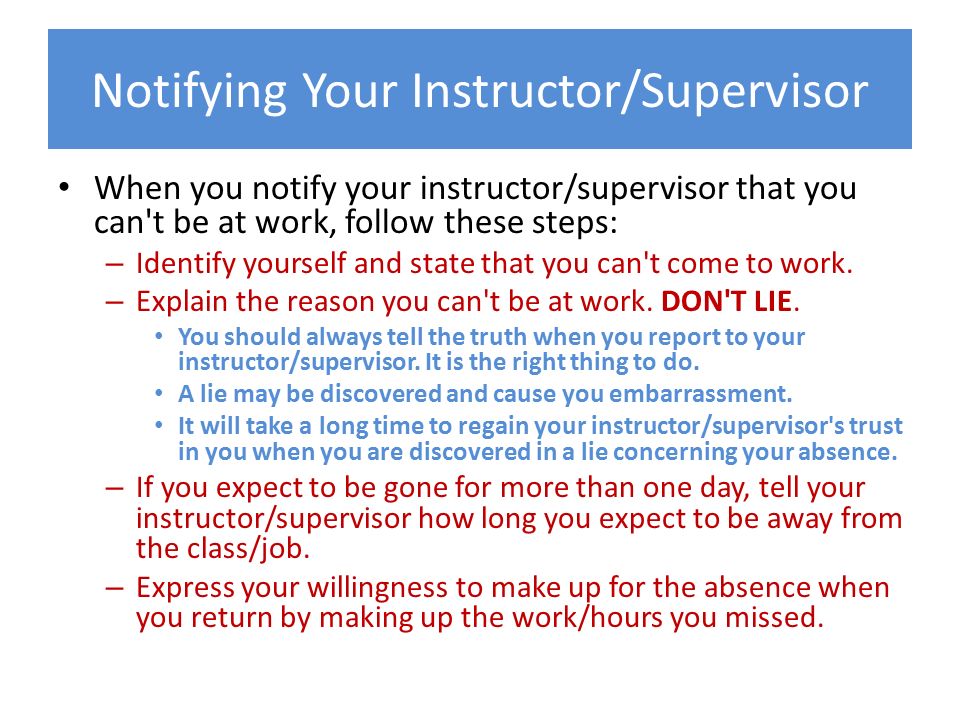 Notifying Your Instructor/Supervisor

• When you notify your instructor/supervisor that you can't be at work, follow these steps:
– Identify yourself and state that you can't come to work.
– Explain the reason you can't be at work. DON'T LIE.
• You should always tell the truth when you report to your instructor/supervisor. It is the right thing to do.
• A lie may be discovered and cause you embarrassment.
• It will take a long time to regain your instructor/supervisor's trust in you when you are discovered in a lie concerning your absence.
– If you expect to be gone for more than one day, tell your instructor/supervisor how long you expect to be away from the class/job.
– Express your willingness to make up for the absence when you return by making up the work/hours you missed.